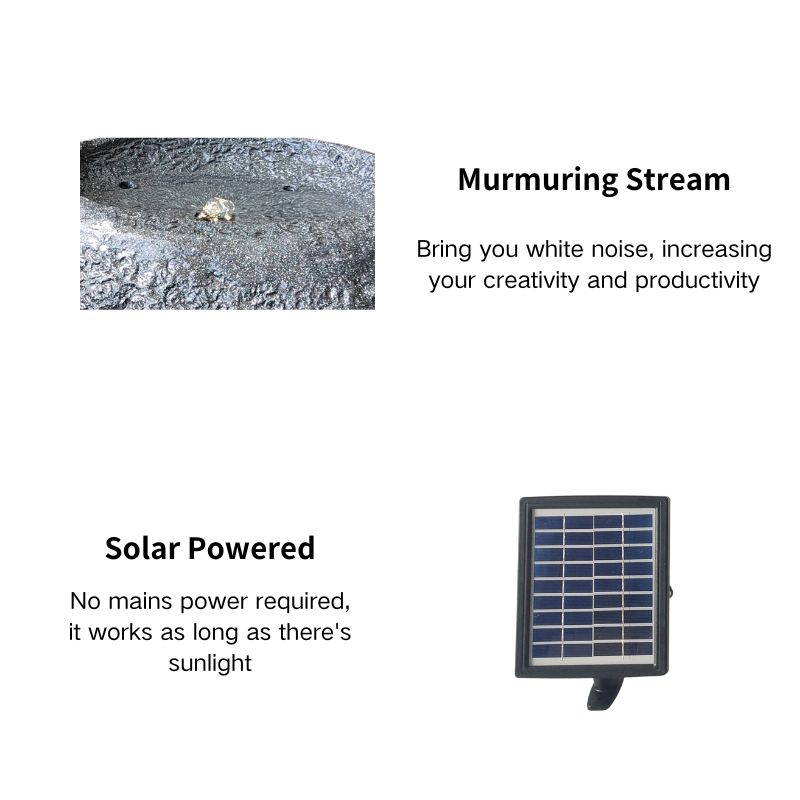 Murmuring Stream

Bring you white noise, increasing your creativity and productivity

Solar Powered

No mains power required, it works as long as there's sunlight